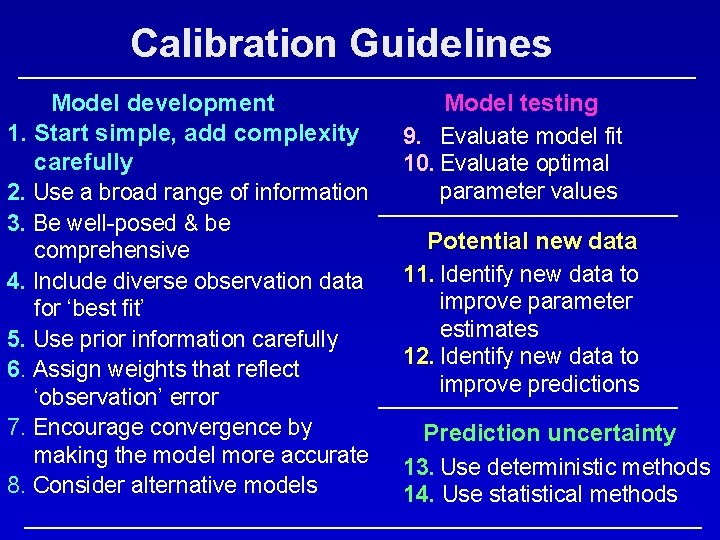 Calibration Guidelines

Model development

1. Start simple, add complexity carefully
2. Use a broad range of information
3. Be well-posed & be comprehensive
4. Include diverse observation data for ‘best fit’
5. Use prior information carefully
6. Assign weights that reflect ‘observation’ error
7. Encourage convergence by making the model more accurate
8. Consider alternative models

Model testing

9. Evaluate model fit
10. Evaluate optimal parameter values

Potential new data

11. Identify new data to improve parameter estimates
12. Identify new data to improve predictions

Prediction uncertainty

13. Use deterministic methods
14. Use statistical methods